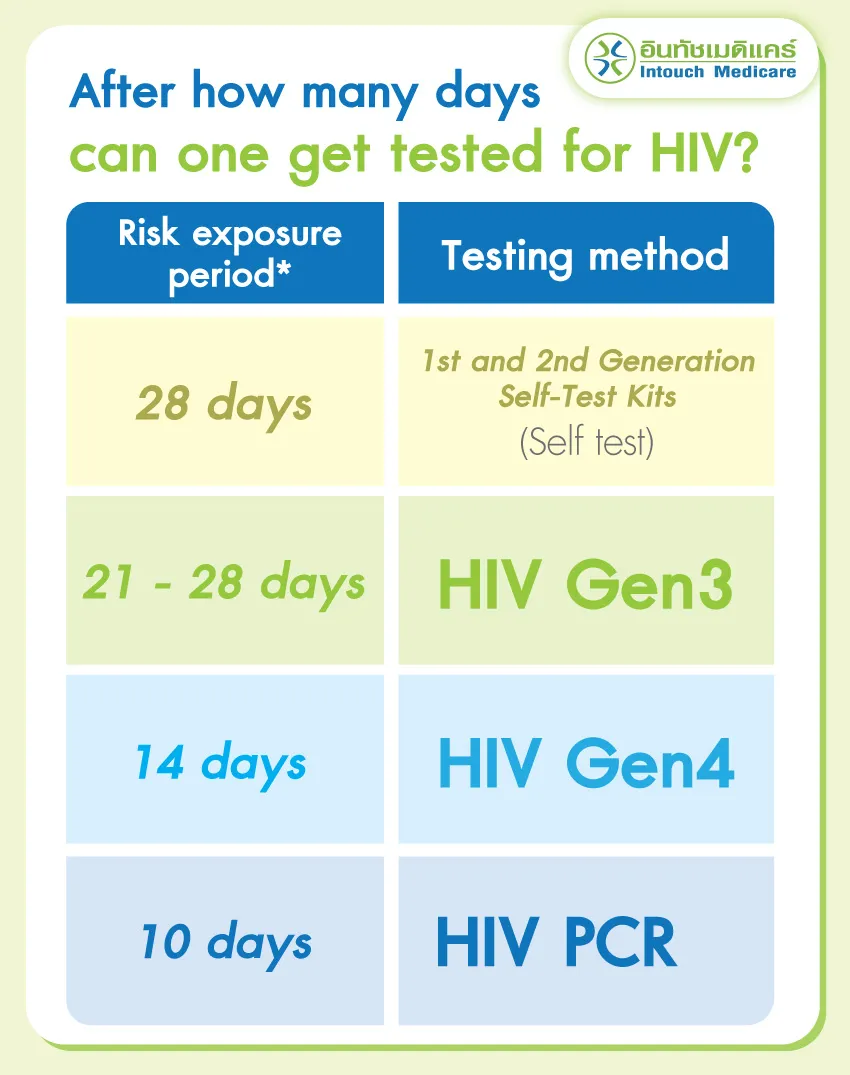 อินทัชเมดิแคร์
Intouch Medicare

After how many days can one get tested for HIV?

| Risk exposure period* | Testing method |
|---|---|
| 28 days | 1st and 2nd Generation Self-Test Kits (Self test) |
| 21 - 28 days | HIV Gen3 |
| 14 days | HIV Gen4 |
| 10 days | HIV PCR |